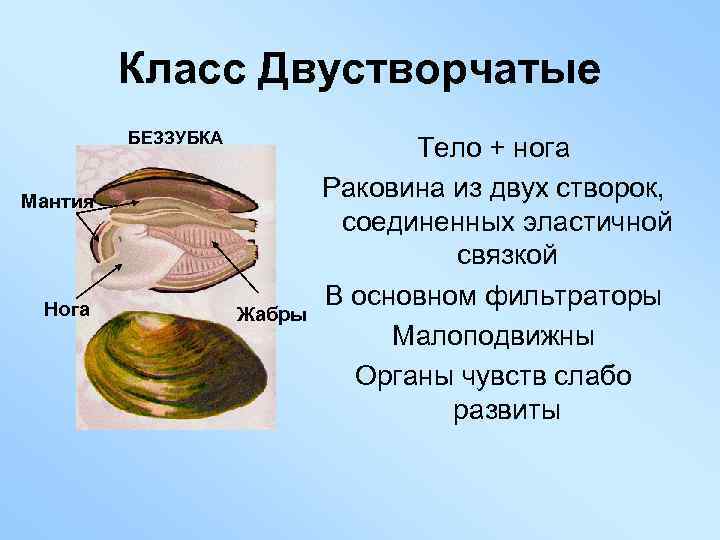 Класс Двустворчатые

БЕЗЗУБКА

Мантия

Нога

Жабры

Тело + нога

Раковина из двух створок, соединенных эластичной связкой

В основном фильтраторы

Малоподвижны

Органы чувств слабо развиты